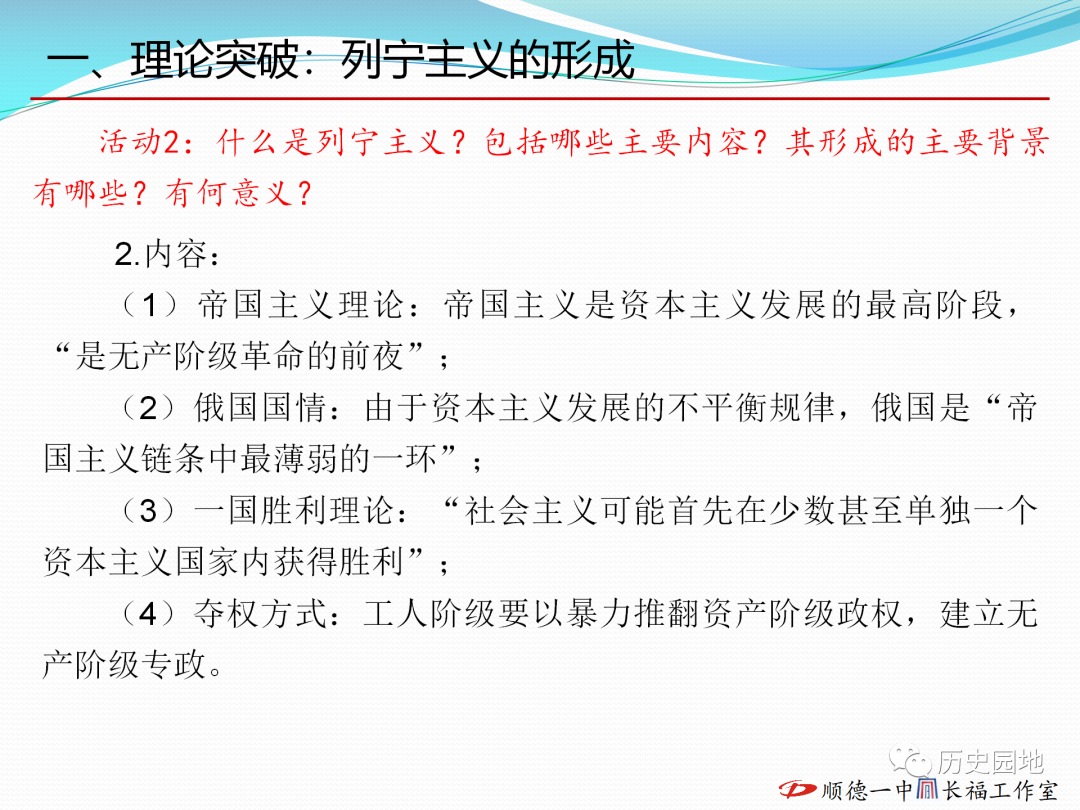 一、理论突破：列宁主义的形成

活动2：什么是列宁主义？包括哪些主要内容？其形成的主要背景有哪些？有何意义？

2.内容：

（1）帝国主义理论：帝国主义是资本主义发展的最高阶段，“是无产阶级革命的前夜”；

（2）俄国国情：由于资本主义发展的不平衡规律，俄国是“帝国主义链条中最薄弱的一环”；

（3）一国胜利理论：“社会主义可能首先在少数甚至单独一个资本主义国家内获得胜利”；

（4）夺权方式：工人阶级要以暴力推翻资产阶级政权，建立无产阶级专政。

历史园地

顺德一中 长福工作室